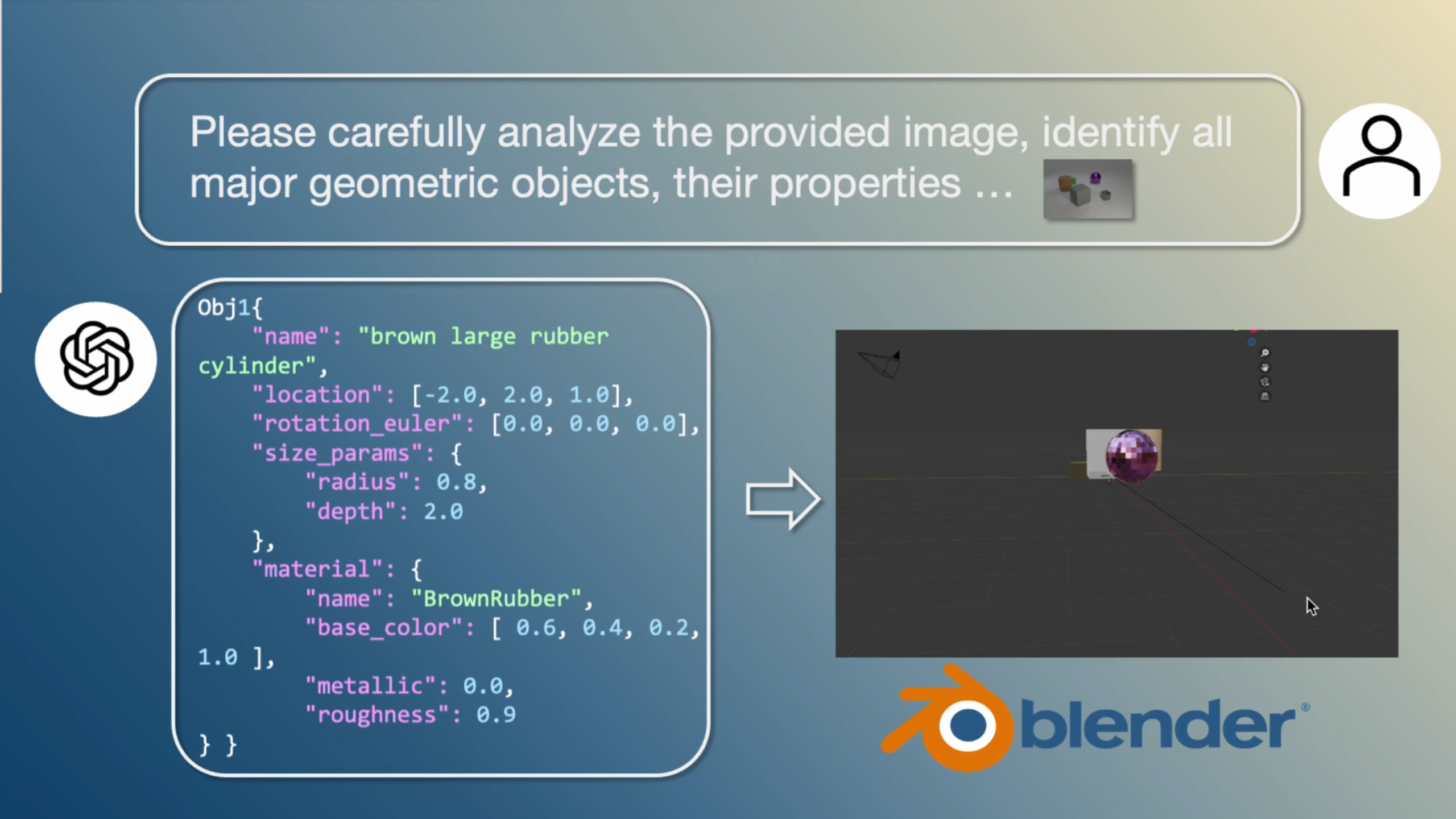 Please carefully analyze the provided image, identify all major geometric objects, their properties ...

Obj1{
"name": "brown large rubber cylinder",
"location": [-2.0, 2.0, 1.0],
"rotation_euler": [0.0, 0.0, 0.0],
"size_params": {
"radius": 0.8,
"depth": 2.0
},
"material": {
"name": "BrownRubber",
"base_color": [ 0.6, 0.4, 0.2, 1.0 ],
"metallic": 0.0,
"roughness": 0.9
} }

blender®